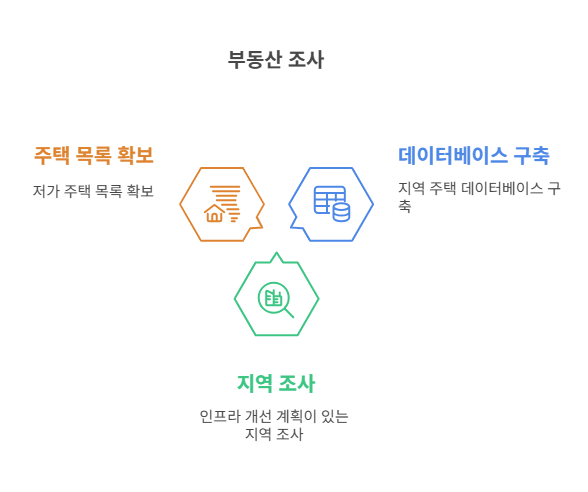 부동산 조사

주택 목록 확보

저가 주택 목록 확보

데이터베이스 구축

지역 주택 데이터베이스 구축

지역 조사

인프라 개선 계획이 있는 지역 조사